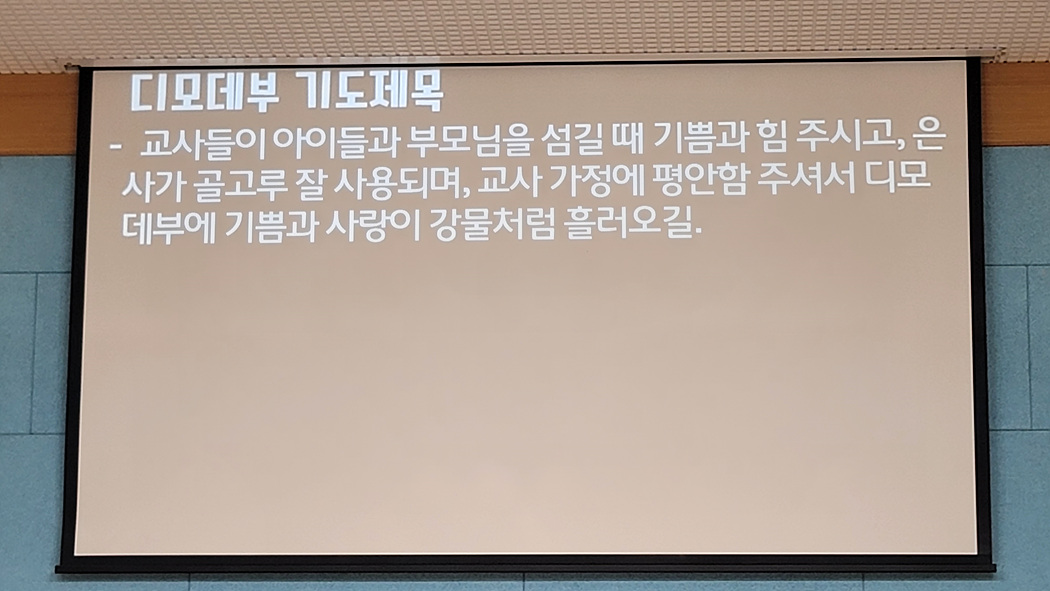 디모데부 기도제목

- 교사들이 아이들과 부모님을 섬길 때 기쁨과 힘 주시고, 은사가 골고루 잘 사용되며, 교사 가정에 평안함 주셔서 디모데부에 기쁨과 사랑이 강물처럼 흘러오길.